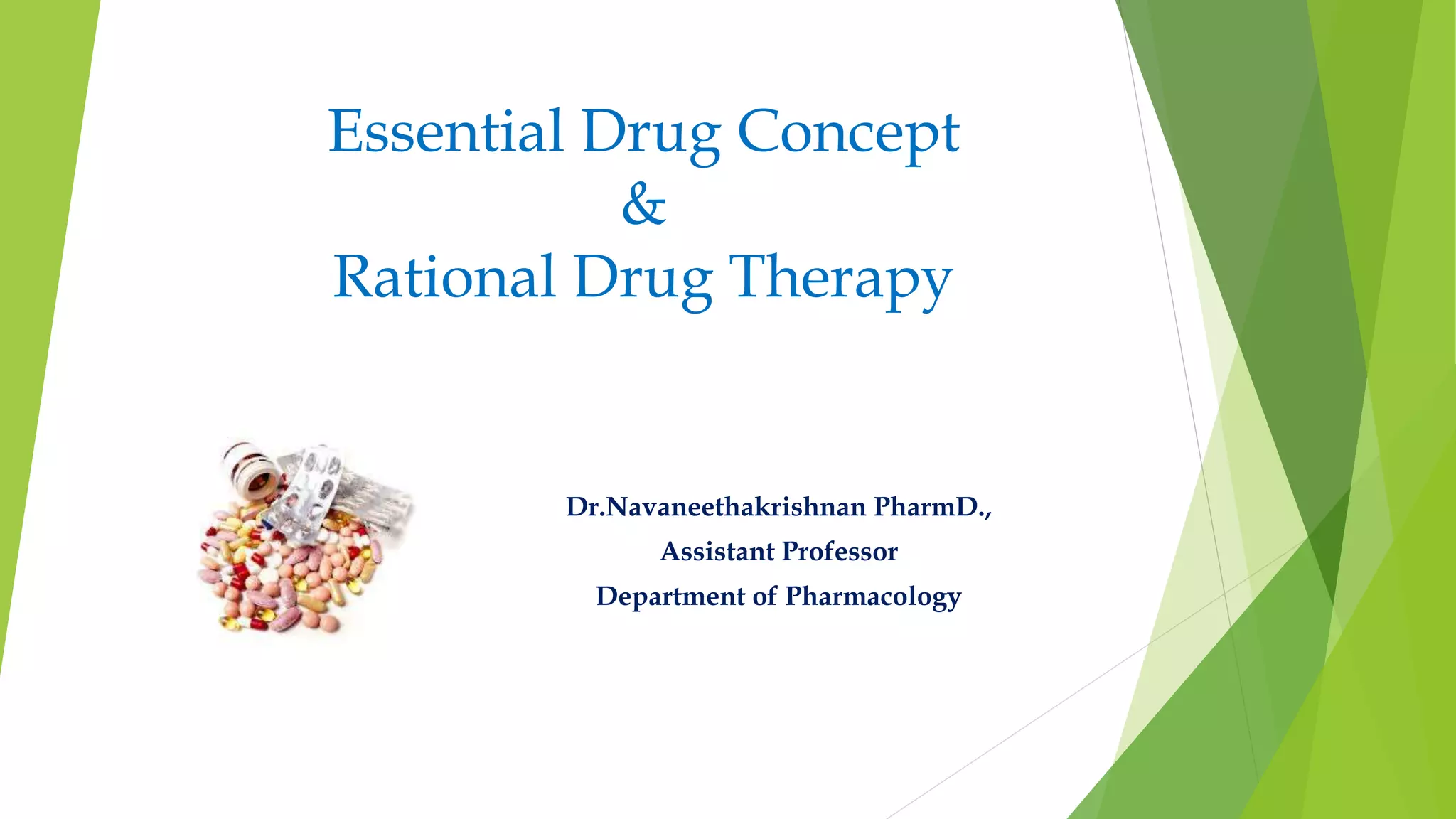 Essential Drug Concept
&
Rational Drug Therapy

Dr.Navaneethakrishnan PharmD.,
Assistant Professor
Department of Pharmacology